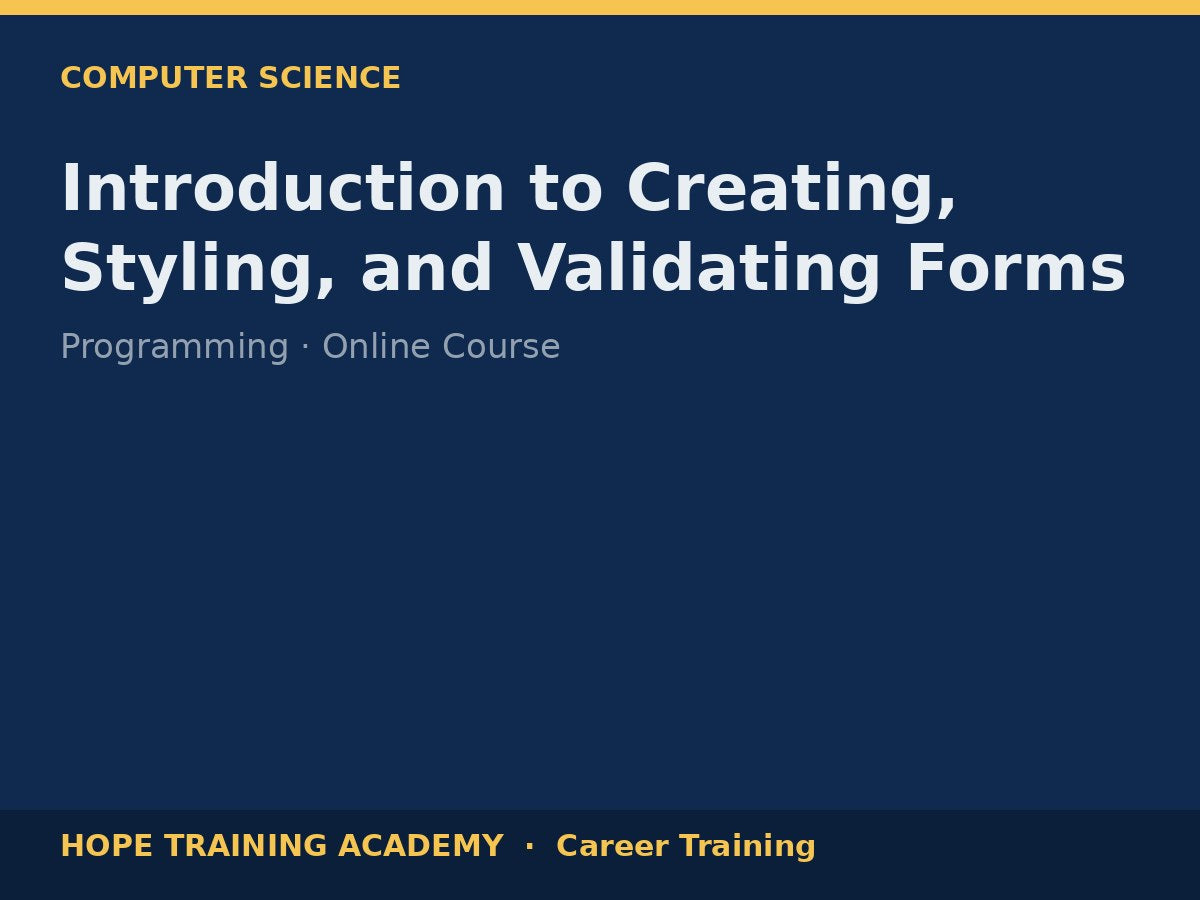 COMPUTER SCIENCE

Introduction to Creating, Styling, and Validating Forms

Programming · Online Course

HOPE TRAINING ACADEMY · Career Training